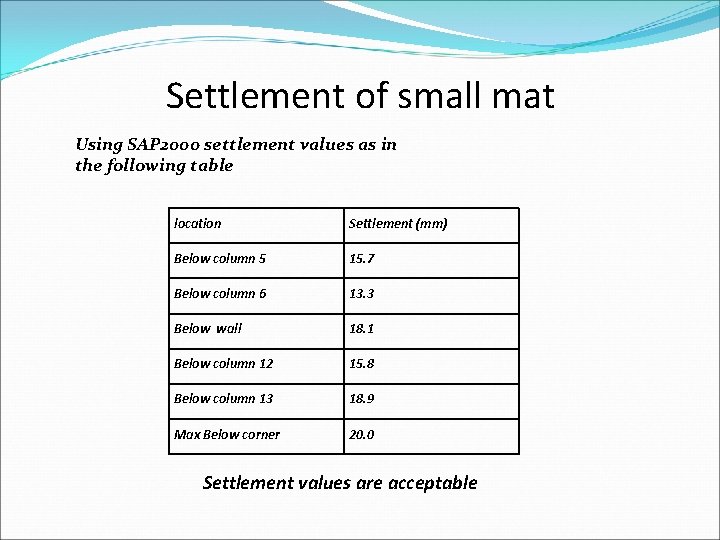 Settlement of small mat

Using SAP2000 settlement values as in the following table

| location | Settlement (mm) |
|---|---|
| Below column 5 | 15.7 |
| Below column 6 | 13.3 |
| Below wall | 18.1 |
| Below column 12 | 15.8 |
| Below column 13 | 18.9 |
| Max Below corner | 20.0 |

Settlement values are acceptable